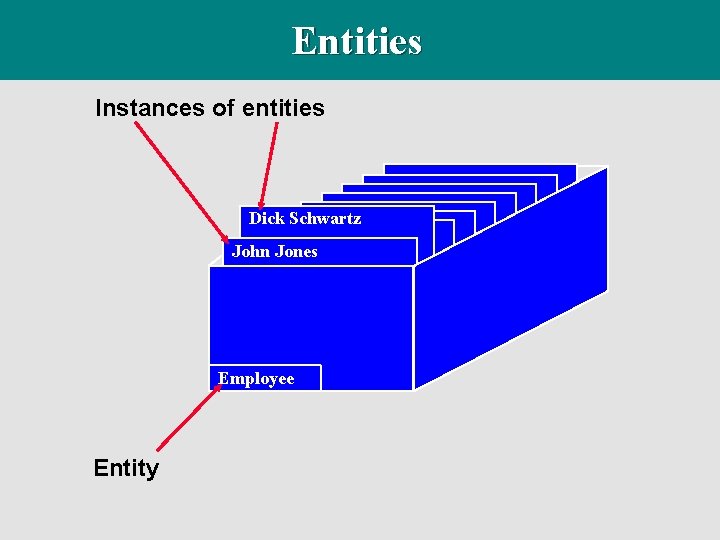 Entities

Instances of entities

Dick Schwartz

John Jones

Employee

Entity